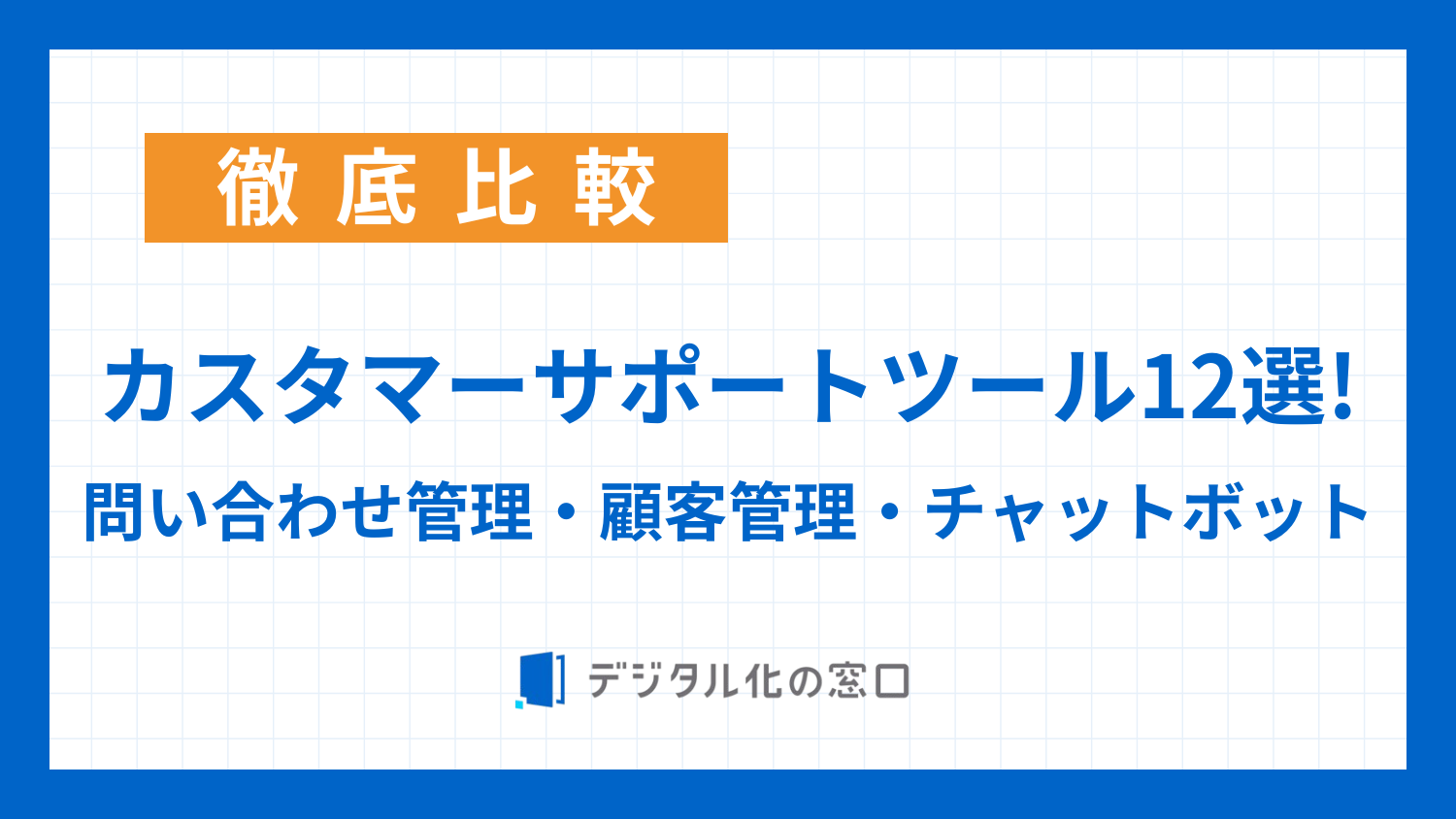 徹底比較

カスタマーサポートツール12選!

問い合わせ管理・顧客管理・チャットボット

デジタル化の窓口